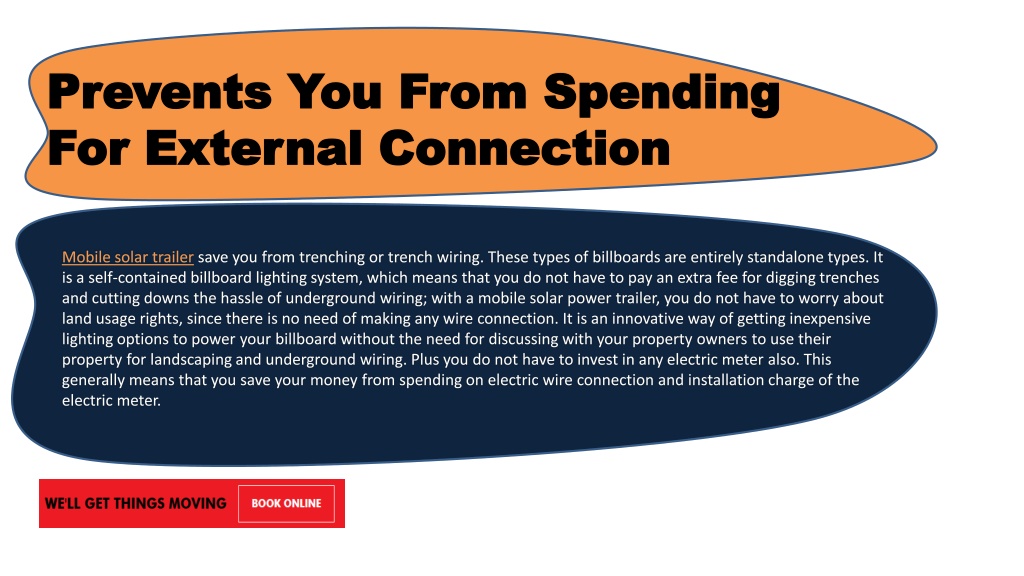 Prevents You From Spending For External Connection

Mobile solar trailer save you from trenching or trench wiring. These types of billboards are entirely standalone types. It is a self-contained billboard lighting system, which means that you do not have to pay an extra fee for digging trenches and cutting downs the hassle of underground wiring; with a mobile solar power trailer, you do not have to worry about land usage rights, since there is no need of making any wire connection. It is an innovative way of getting inexpensive lighting options to power your billboard without the need for discussing with your property owners to use their property for landscaping and underground wiring. Plus you do not have to invest in any electric meter also. This generally means that you save your money from spending on electric wire connection and installation charge of the electric meter.

WE'LL GET THINGS MOVING BOOK ONLINE